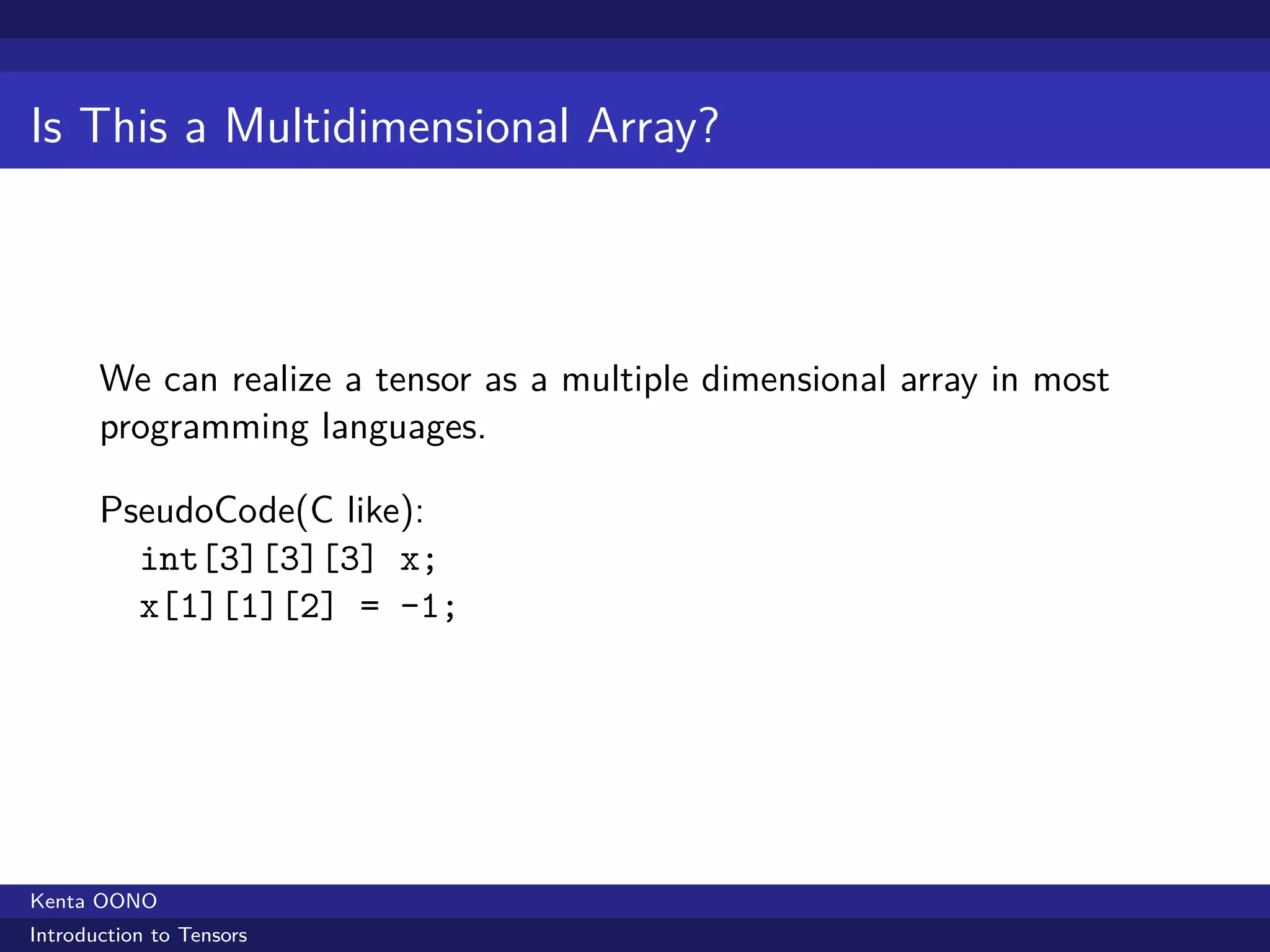 Is This a Multidimensional Array?

We can realize a tensor as a multiple dimensional array in most programming languages.

PseudoCode(C like):
int[3][3][3] x;
x[1][1][2] = -1;

Kenta OONO
Introduction to Tensors